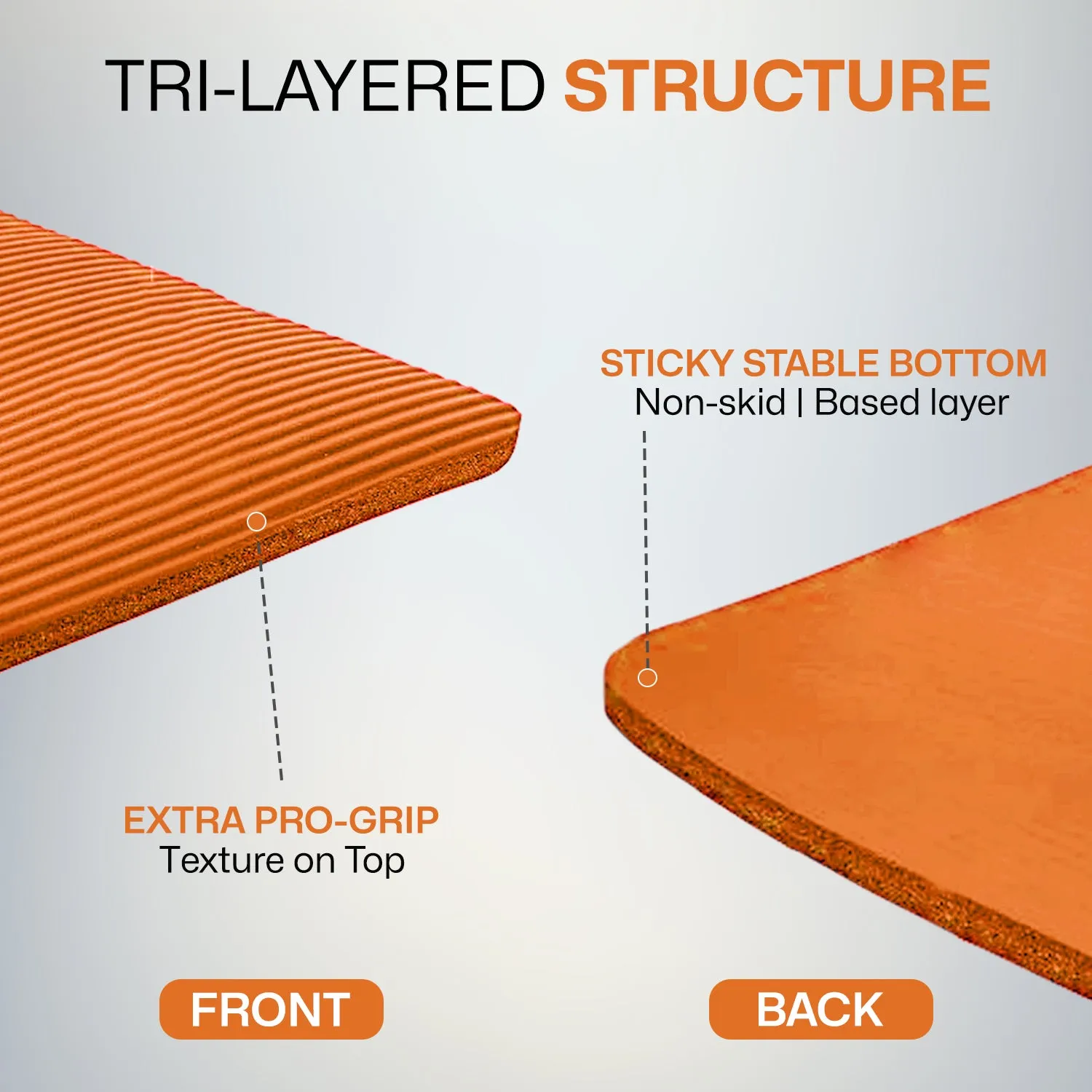 TRI-LAYERED STRUCTURE

STICKY STABLE BOTTOM
Non-skid | Based layer

EXTRA PRO-GRIP
Texture on Top

FRONT

BACK